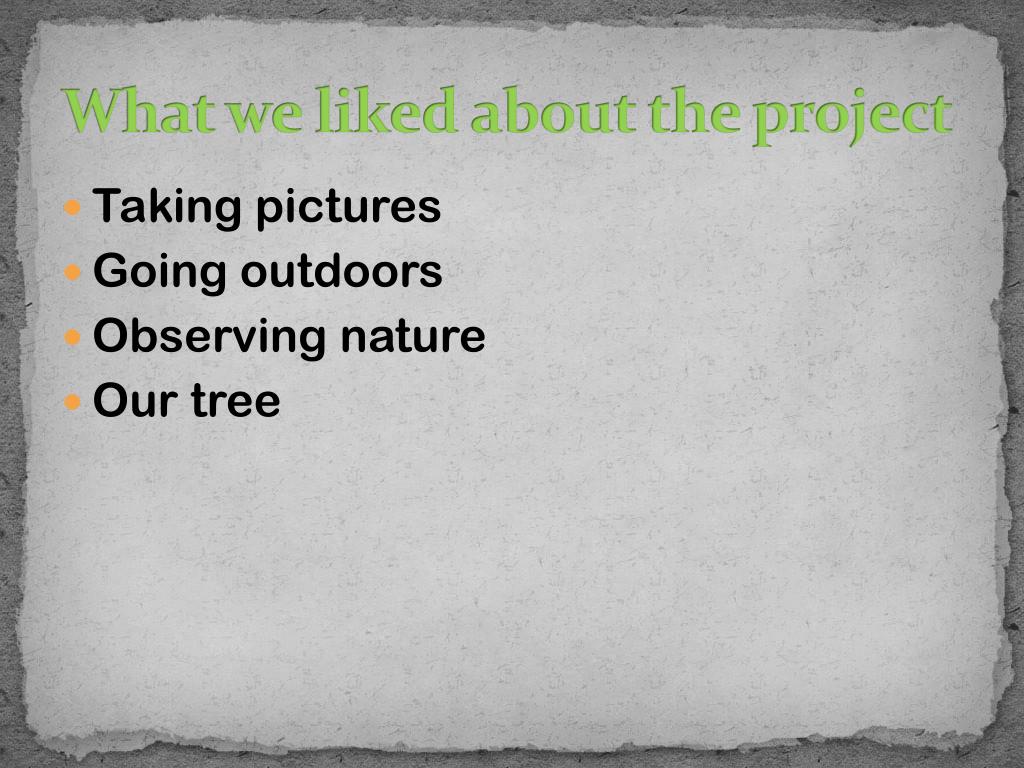 What we liked about the project

- Taking pictures
- Going outdoors
- Observing nature
- Our tree